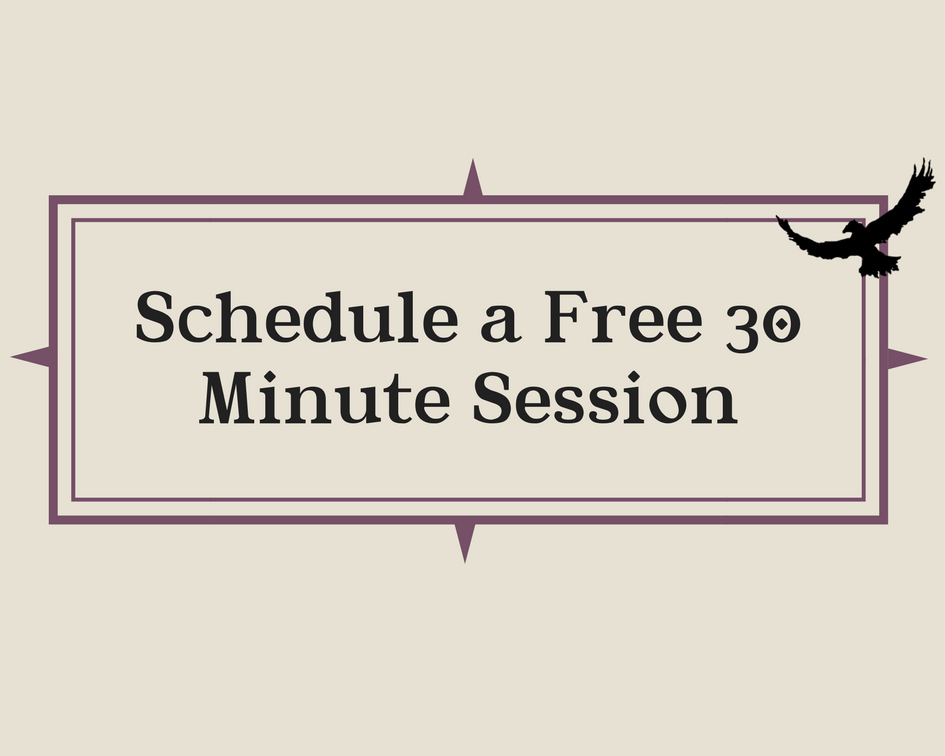 Schedule a Free 30 Minute Session